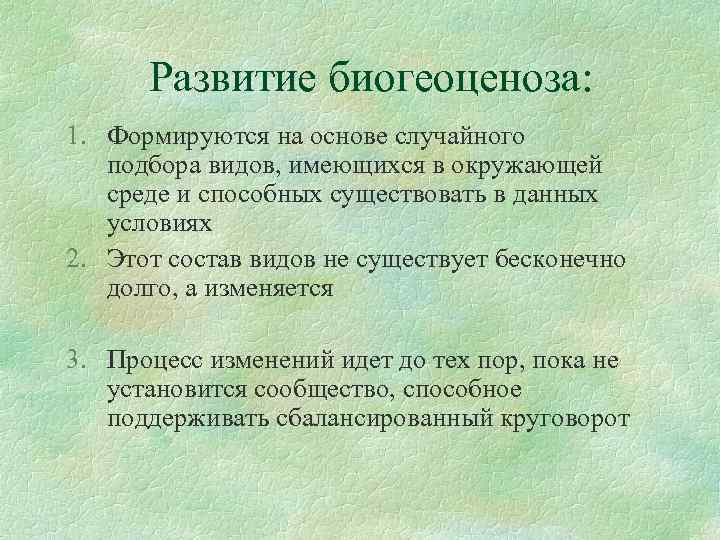 Развитие биогеоценоза:

1. Формируются на основе случайного подбора видов, имеющихся в окружающей среде и способных существовать в данных условиях

2. Этот состав видов не существует бесконечно долго, а изменяется

3. Процесс изменений идет до тех пор, пока не установится сообщество, способное поддерживать сбалансированный круговорот